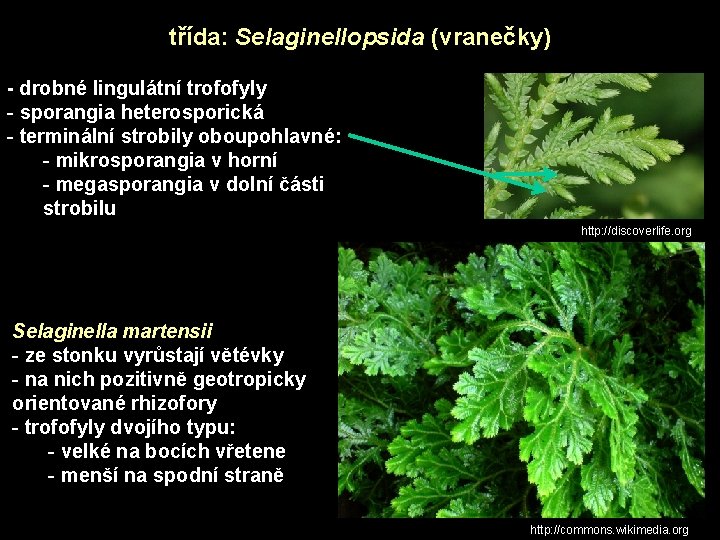 třída: Selaginellopsida (vranečky)

- drobné lingulátní trofofyly
- sporangia heterosporická
- terminální strobily oboupohlavné:
- mikrosporangia v horní
- megasporangia v dolní části strobilu

http://discoverlife.org

Selaginella martensii
- ze stonku vyrůstají větévky
- na nich pozitivně geotropicky orientované rhizofory
- trofofyly dvojího typu:
- velké na bocích vřetene
- menší na spodní straně

http://commons.wikimedia.org